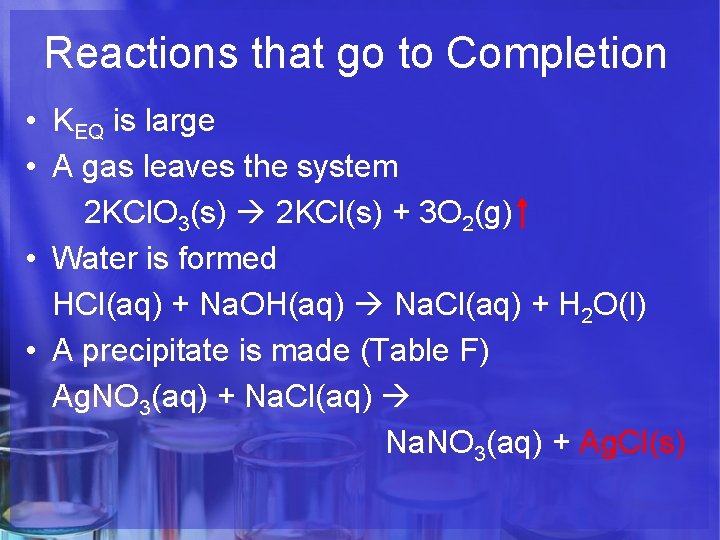 Reactions that go to Completion

• $K_{EQ}$ is large
• A gas leaves the system
$2KClO_3(s) \rightarrow 2KCl(s) + 3O_2(g)\uparrow$
• Water is formed
$HCl(aq) + NaOH(aq) \rightarrow NaCl(aq) + H_2O(l)$
• A precipitate is made (Table F)
$AgNO_3(aq) + NaCl(aq) \rightarrow$
$NaNO_3(aq) + AgCl(s)$